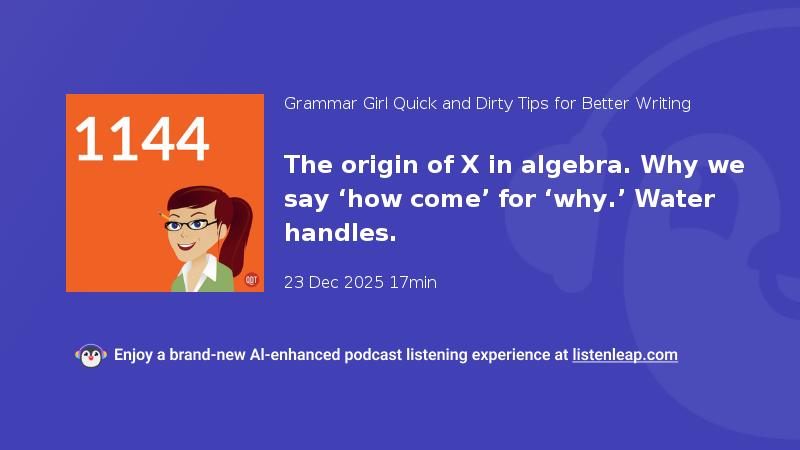 1144

QDT

Grammar Girl Quick and Dirty Tips for Better Writing

The origin of X in algebra. Why we say ‘how come’ for ‘why.’ Water handles.

23 Dec 2025 17min

Enjoy a brand-new AI-enhanced podcast listening experience at listenleap.com